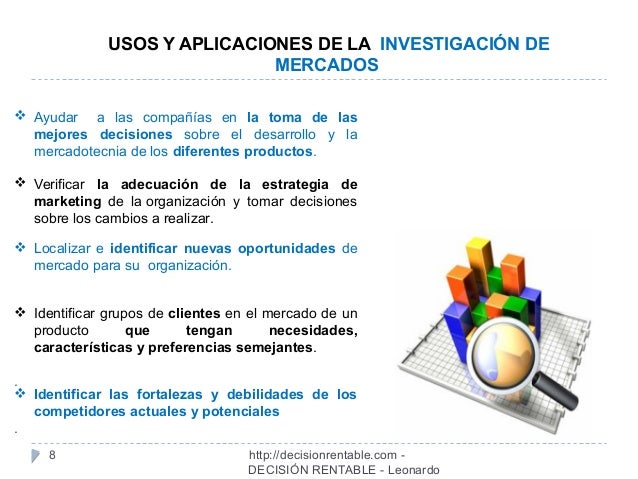 USOS Y APLICACIONES DE LA INVESTIGACIÓN DE MERCADOS

❖ Ayudar a las compañías en la toma de las mejores decisiones sobre el desarrollo y la mercadotecnia de los diferentes productos.

❖ Verificar la adecuación de la estrategia de marketing de la organización y tomar decisiones sobre los cambios a realizar.

❖ Localizar e identificar nuevas oportunidades de mercado para su organización.

❖ Identificar grupos de clientes en el mercado de un producto que tengan necesidades, características y preferencias semejantes.

❖ Identificar las fortalezas y debilidades de los competidores actuales y potenciales

8

http://decisionrentable.com - DECISIÓN RENTABLE - Leonardo